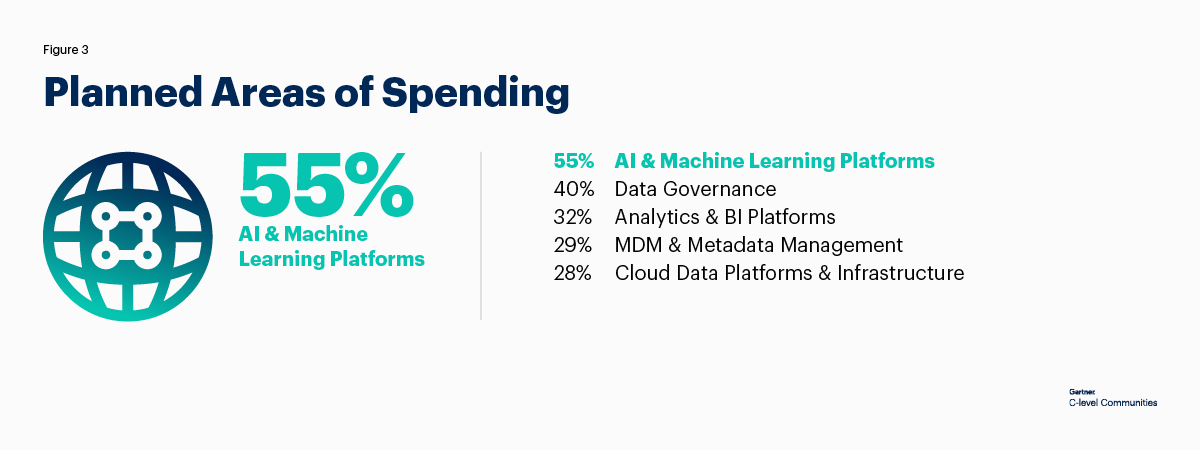 Figure 3

Planned Areas of Spending

55%
AI & Machine Learning Platforms

55% AI & Machine Learning Platforms
40% Data Governance
32% Analytics & BI Platforms
29% MDM & Metadata Management
28% Cloud Data Platforms & Infrastructure

Gartner
C-level Communities